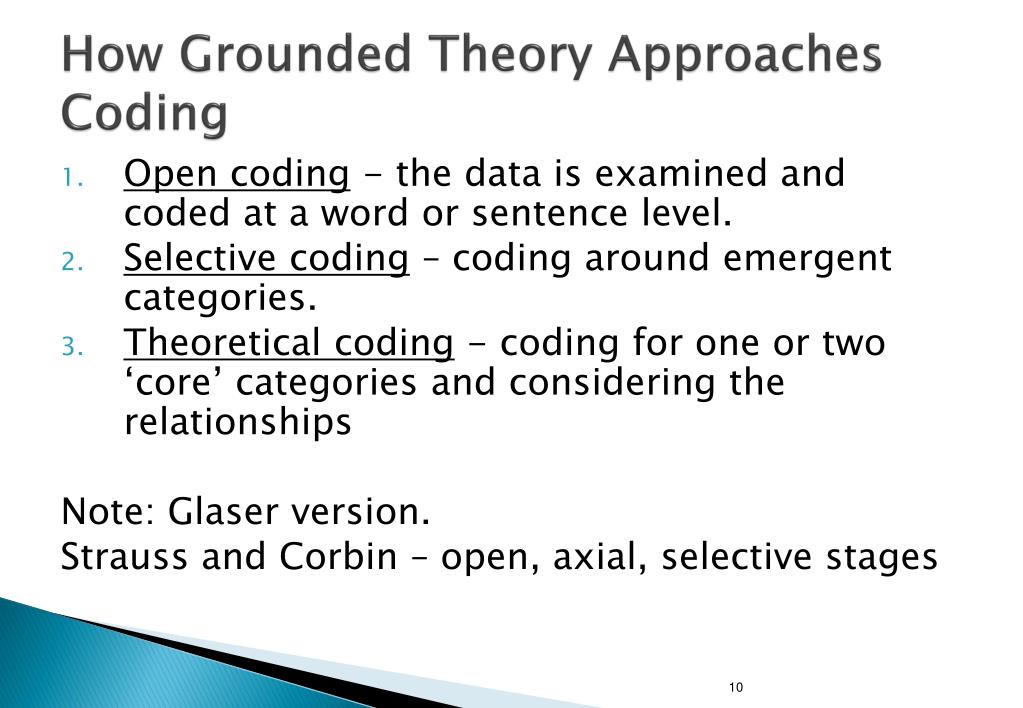 How Grounded Theory Approaches Coding

1. Open coding - the data is examined and coded at a word or sentence level.
2. Selective coding – coding around emergent categories.
3. Theoretical coding - coding for one or two ‘core’ categories and considering the relationships

Note: Glaser version.
Strauss and Corbin – open, axial, selective stages

10